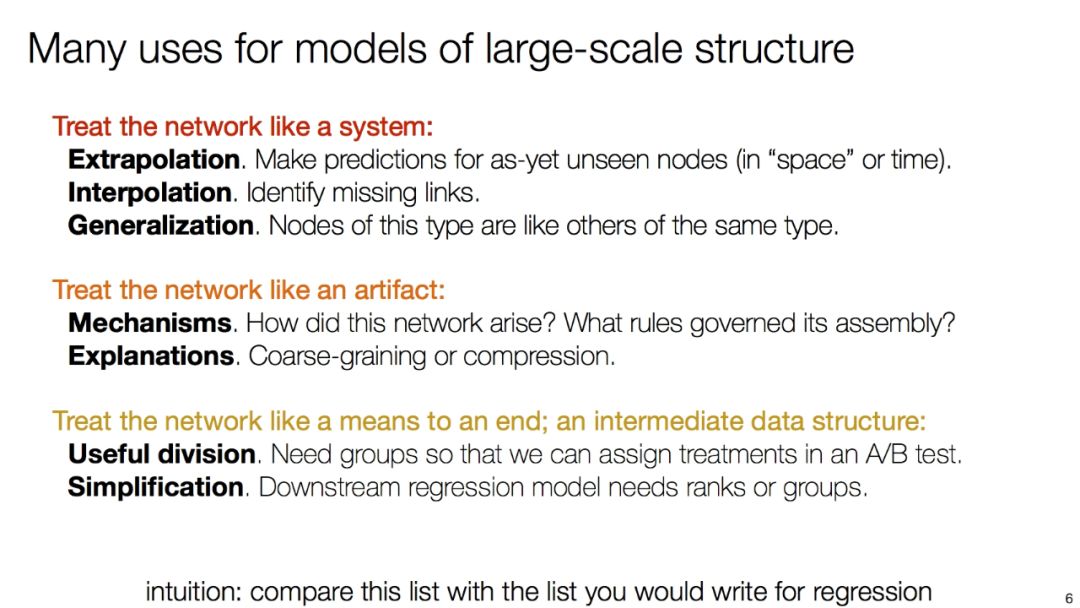 Many uses for models of large-scale structure

Treat the network like a system:
Extrapolation. Make predictions for as-yet unseen nodes (in “space” or time).
Interpolation. Identify missing links.
Generalization. Nodes of this type are like others of the same type.

Treat the network like an artifact:
Mechanisms. How did this network arise? What rules governed its assembly?
Explanations. Coarse-graining or compression.

Treat the network like a means to an end; an intermediate data structure:
Useful division. Need groups so that we can assign treatments in an A/B test.
Simplification. Downstream regression model needs ranks or groups.

intuition: compare this list with the list you would write for regression

6